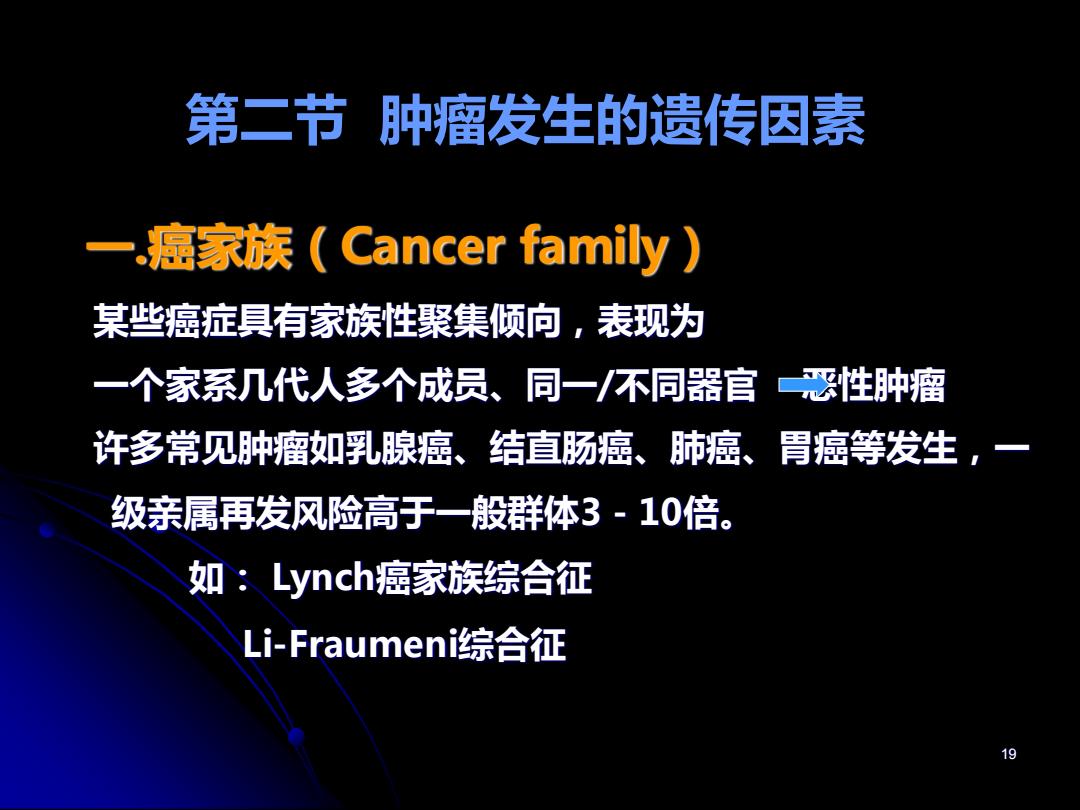 第二节 肿瘤发生的遗传因素

一.癌家族（Cancer family）

某些癌症具有家族性聚集倾向，表现为

一个家系几代人多个成员、同一/不同器官 恶性肿瘤

许多常见肿瘤如乳腺癌、结直肠癌、肺癌、胃癌等发生，一级亲属再发风险高于一般群体3－10倍。

如： Lynch癌家族综合征

Li-Fraumeni综合征

19